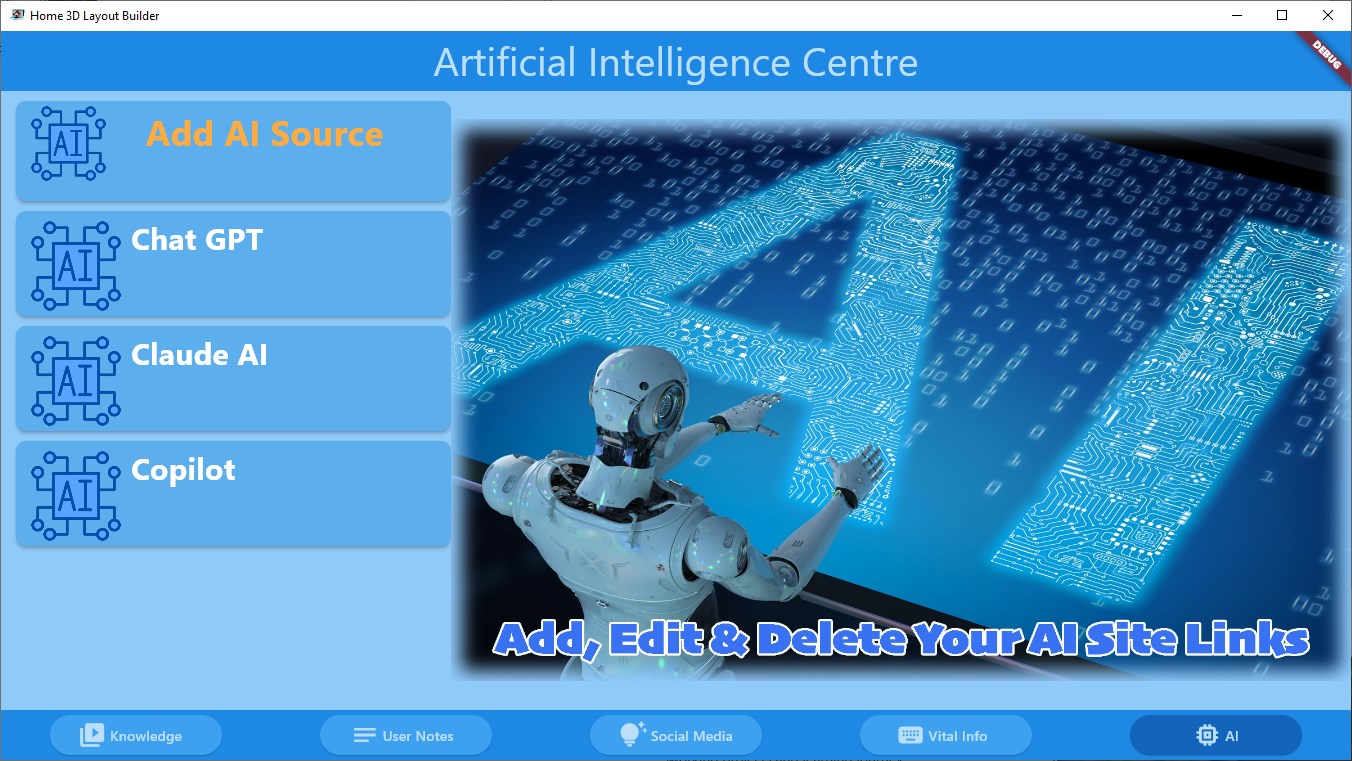 Home 3D Layout Builder

Artificial Intelligence Centre

DEBUG

AI Add AI Source

AI Chat GPT

AI Claude AI

AI Copilot

AI

Add, Edit & Delete Your AI Site Links

Knowledge
User Notes
Social Media
Vital Info
AI